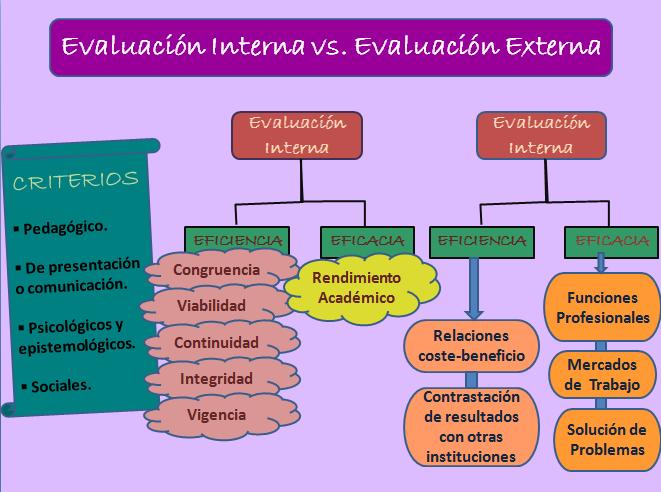 Evaluación Interna vs. Evaluación Externa

CRITERIOS

▪ Pedagógico.

▪ De presentación o comunicación.

▪ Psicológicos y epistemológicos.

▪ Sociales.

Evaluación Interna

EFICIENCIA

Congruencia

Viabilidad

Continuidad

Integridad

Vigencia

EFICACIA

Rendimiento Académico

Evaluación Interna

EFICIENCIA

Relaciones coste-beneficio

Contrastación de resultados con otras instituciones

EFICACIA

Funciones Profesionales

Mercados de Trabajo

Solución de Problemas